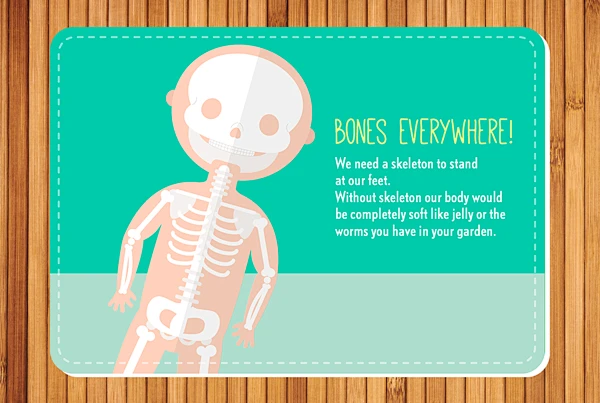 BONES EVERYWHERE!

We need a skeleton to stand at our feet. Without skeleton our body would be completely soft like jelly or the worms you have in your garden.